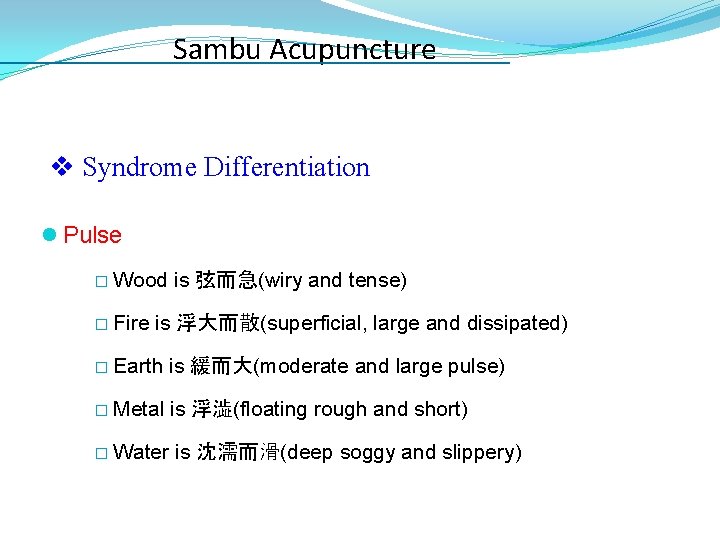 Sambu Acupuncture

❖ Syndrome Differentiation

● Pulse

□ Wood is 弦而急(wiry and tense)

□ Fire is 浮大而散(superficial, large and dissipated)

□ Earth is 緩而大(moderate and large pulse)

□ Metal is 浮澁(floating rough and short)

□ Water is 沈濡而滑(deep soggy and slippery)